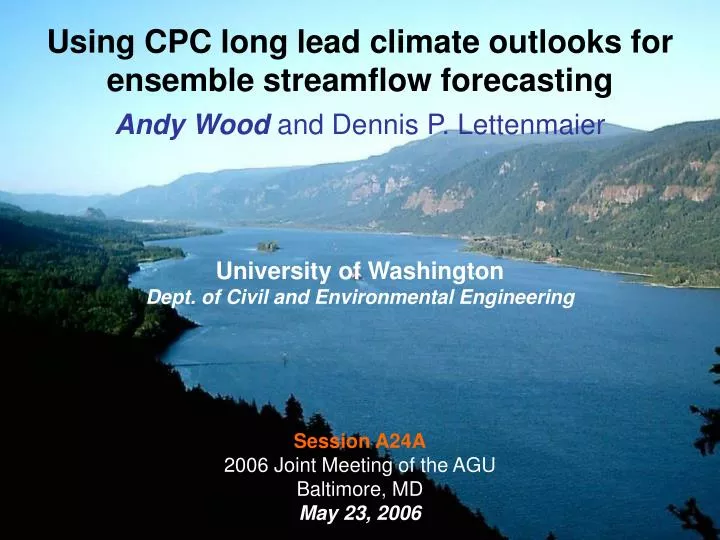 Using CPC long lead climate outlooks for ensemble streamflow forecasting

Andy Wood and Dennis P. Lettenmaier

University of Washington
Dept. of Civil and Environmental Engineering

Session A24A
2006 Joint Meeting of the AGU
Baltimore, MD
May 23, 2006